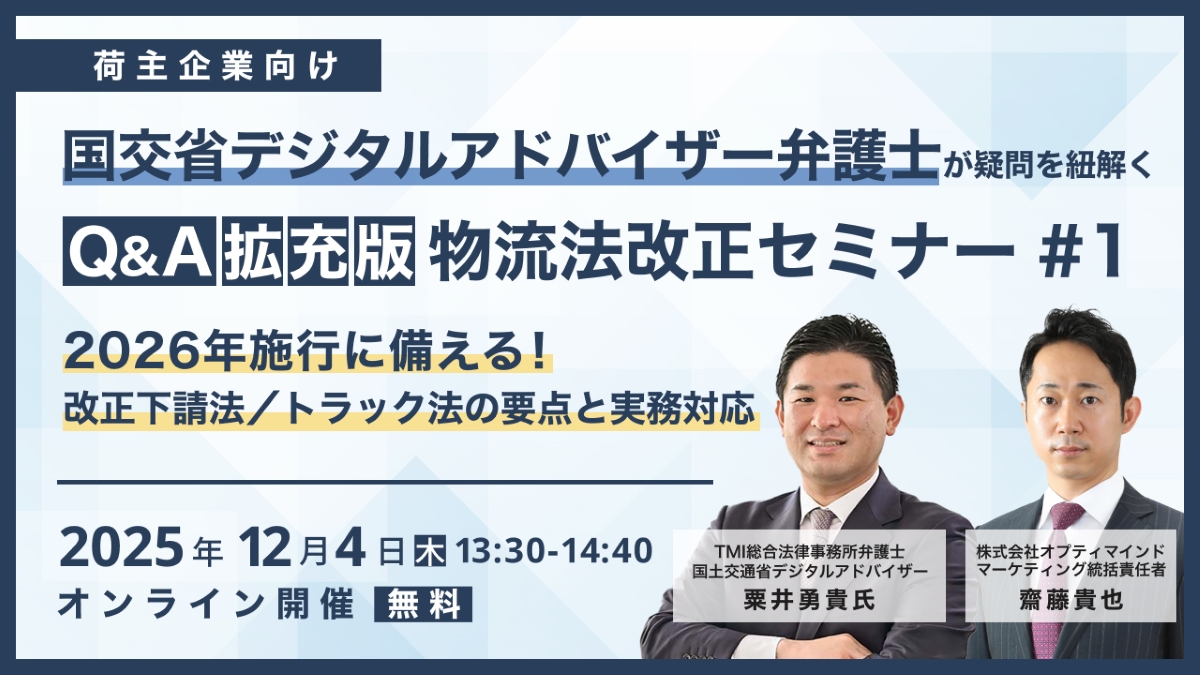 荷主企業向け

国交省デジタルアドバイザー弁護士が疑問を紐解く

Q&A 拡充版 物流法改正セミナー #1

2026年施行に備える！
改正下請法／トラック法の要点と実務対応

2025年 12月4日 木 13:30-14:40
オンライン開催 無料

TMI総合法律事務所弁護士
国土交通省デジタルアドバイザー
粟井勇貴氏

株式会社オプティマインド
マーケティング統括責任者
齋藤貴也